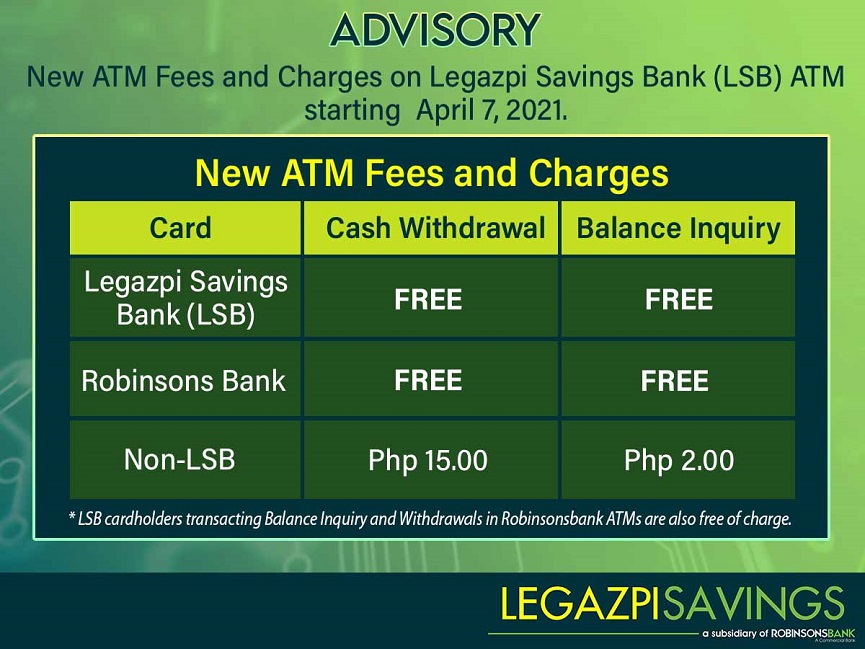 ADVISORY

New ATM Fees and Charges on Legazpi Savings Bank (LSB) ATM starting April 7, 2021.

New ATM Fees and Charges

| Card | Cash Withdrawal | Balance Inquiry |
|---|---|---|
| Legazpi Savings Bank (LSB) | FREE | FREE |
| Robinsons Bank | FREE | FREE |
| Non-LSB | Php 15.00 | Php 2.00 |

* LSB cardholders transacting Balance Inquiry and Withdrawals in Robinsonsbank ATMs are also free of charge.

LEGAZPISAVINGS
a subsidiary of ROBINSONSBANK
A Commercial Bank